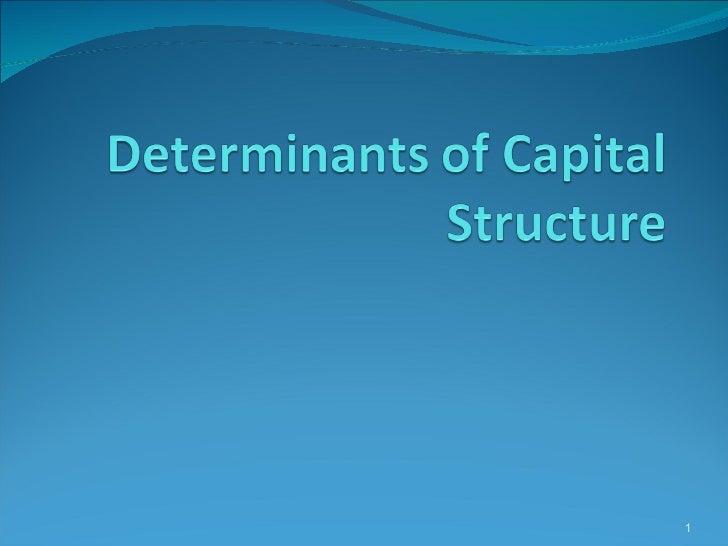 Determinants of Capital Structure

1